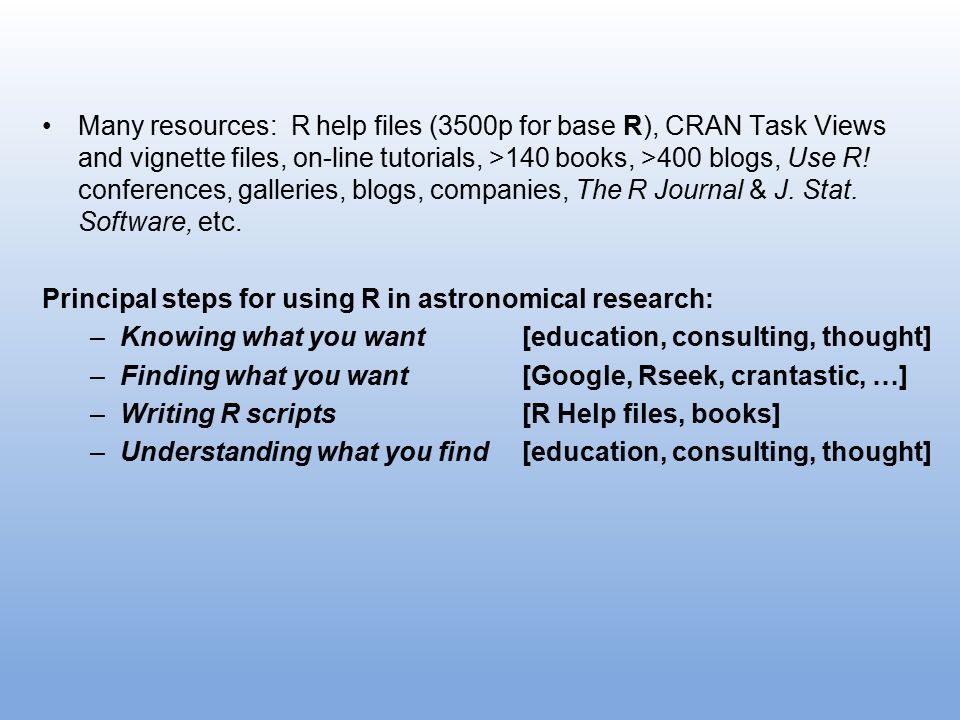 • Many resources: R help files (3500p for base R), CRAN Task Views and vignette files, on-line tutorials, >140 books, >400 blogs, Use R! conferences, galleries, blogs, companies, The R Journal & J. Stat. Software, etc.

Principal steps for using R in astronomical research:

– Knowing what you want [education, consulting, thought]

– Finding what you want [Google, Rseek, crantastic, …]

– Writing R scripts [R Help files, books]

– Understanding what you find [education, consulting, thought]